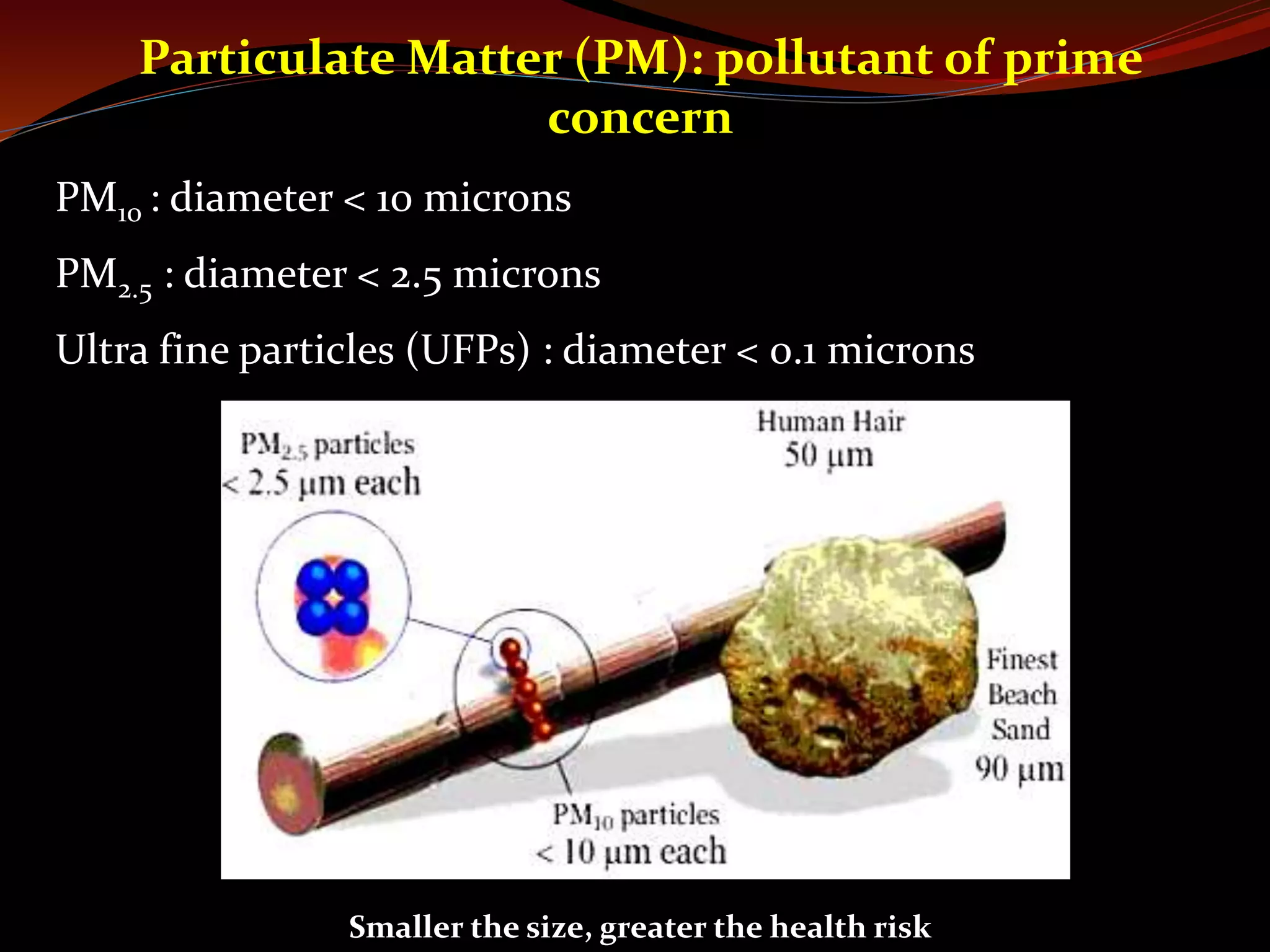 Particulate Matter (PM): pollutant of prime concern

$PM_{10}$ : diameter < 10 microns

$PM_{2.5}$ : diameter < 2.5 microns

Ultra fine particles (UFPs) : diameter < 0.1 microns

$PM_{2.5}$ particles < 2.5 μm each

Human Hair 50 μm

Finest Beach Sand 90 μm

$PM_{10}$ particles < 10 μm each

Smaller the size, greater the health risk